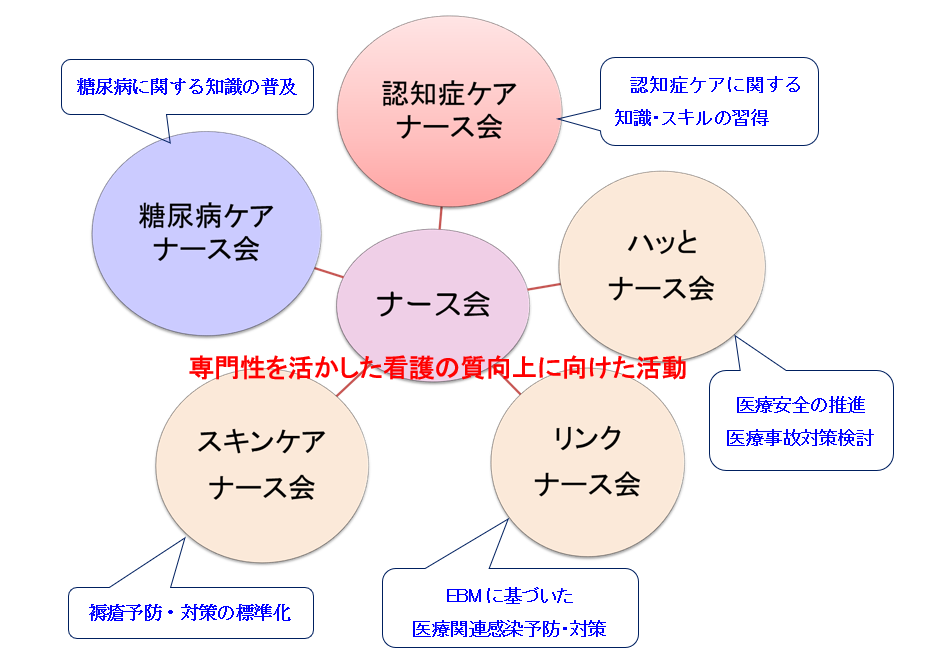 糖尿病に関する知識の普及

認知症ケア
ナース会

認知症ケアに関する
知識・スキルの習得

糖尿病ケア
ナース会

ナース会

ハッと
ナース会

専門性を活かした看護の質向上に向けた活動

医療安全の推進
医療事故対策検討

スキンケア
ナース会

リンク
ナース会

褥瘡予防・対策の標準化

EBMに基づいた
医療関連感染予防・対策